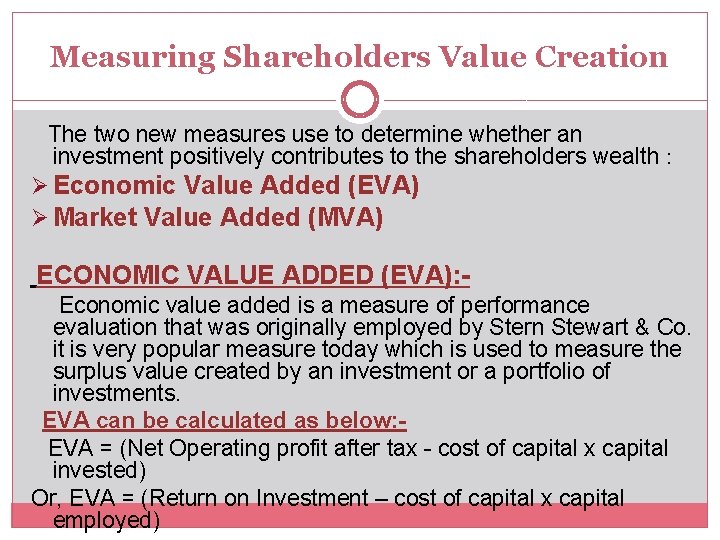 Measuring Shareholders Value Creation

The two new measures use to determine whether an investment positively contributes to the shareholders wealth :

➢ Economic Value Added (EVA)

➢ Market Value Added (MVA)

ECONOMIC VALUE ADDED (EVA):-

Economic value added is a measure of performance evaluation that was originally employed by Stern Stewart & Co. it is very popular measure today which is used to measure the surplus value created by an investment or a portfolio of investments.

EVA can be calculated as below:-

EVA = (Net Operating profit after tax - cost of capital x capital invested)

Or, EVA = (Return on Investment – cost of capital x capital employed)